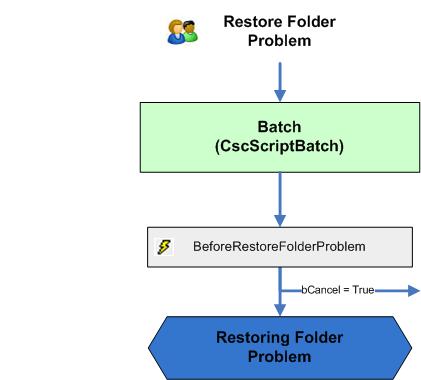 Restore Folder Problem

Batch (CscScriptBatch)

BeforeRestoreFolderProblem

bCancel = True

Restoring Folder Problem